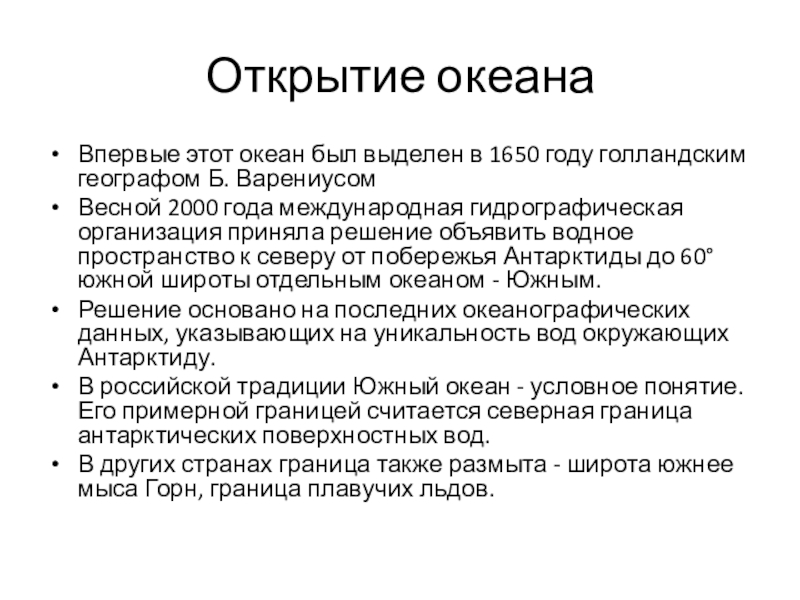 Открытие океана

• Впервые этот океан был выделен в 1650 году голландским географом Б. Варениусом
• Весной 2000 года международная гидрографическая организация приняла решение объявить водное пространство к северу от побережья Антарктиды до 60° южной широты отдельным океаном - Южным.
• Решение основано на последних океанографических данных, указывающих на уникальность вод окружающих Антарктиду.
• В российской традиции Южный океан - условное понятие. Его примерной границей считается северная граница антарктических поверхностных вод.
• В других странах граница также размыта - широта южнее мыса Горн, граница плавучих льдов.